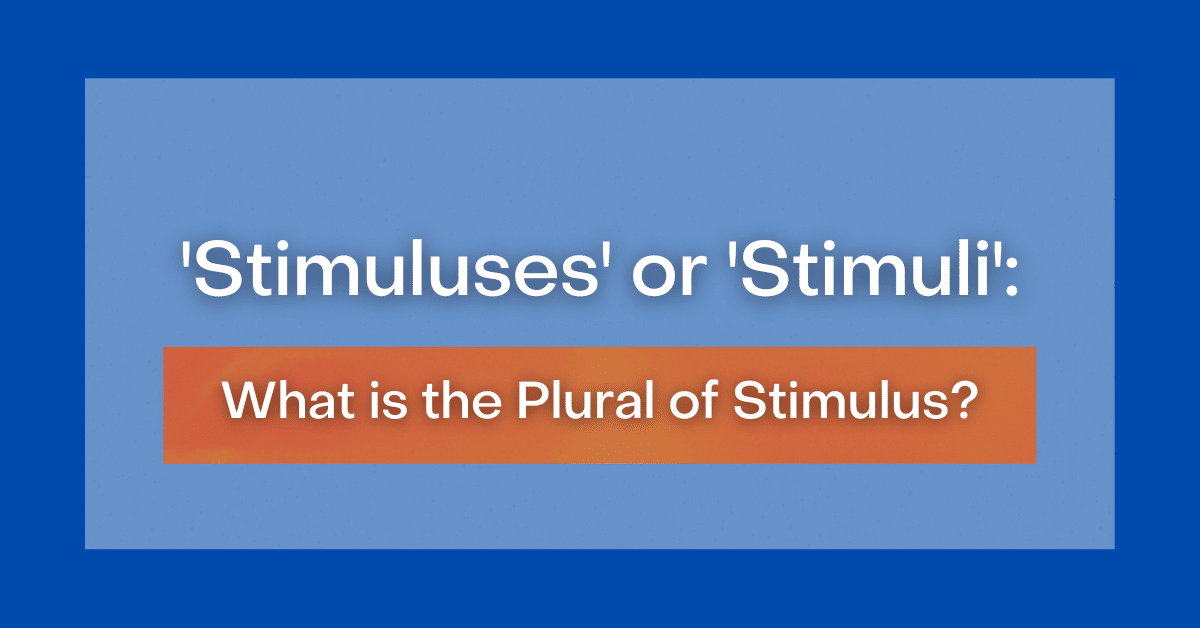 'Stimuluses' or 'Stimuli':

What is the Plural of Stimulus?